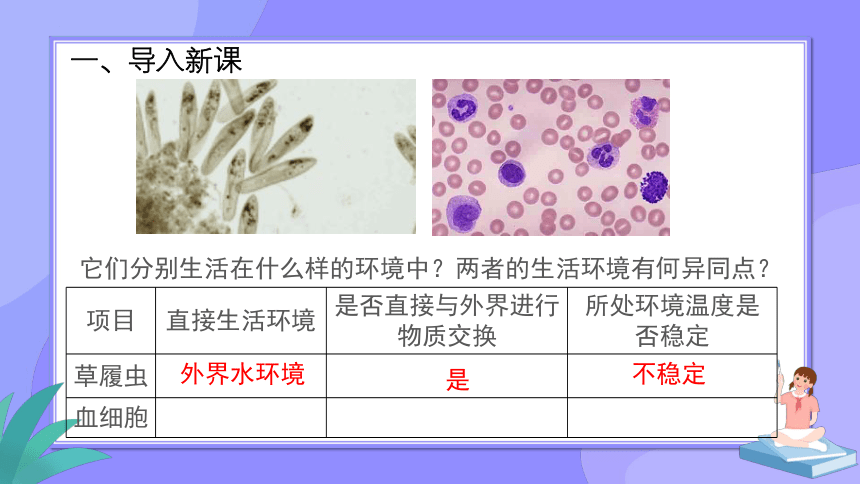 一、导入新课

它们分别生活在什么样的环境中？两者的生活环境有何异同点？

| 项目 | 直接生活环境 | 是否直接与外界进行物质交换 | 所处环境温度是否稳定 |
|---|---|---|---|
| 草履虫 | 外界水环境 | 是 | 不稳定 |
| 血细胞 | | | |